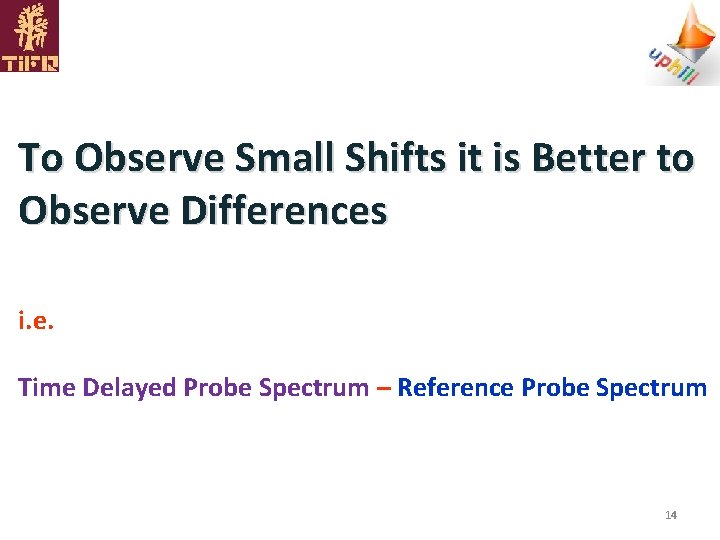 TIFR

uphill

To Observe Small Shifts it is Better to Observe Differences

i.e.

Time Delayed Probe Spectrum – Reference Probe Spectrum

14